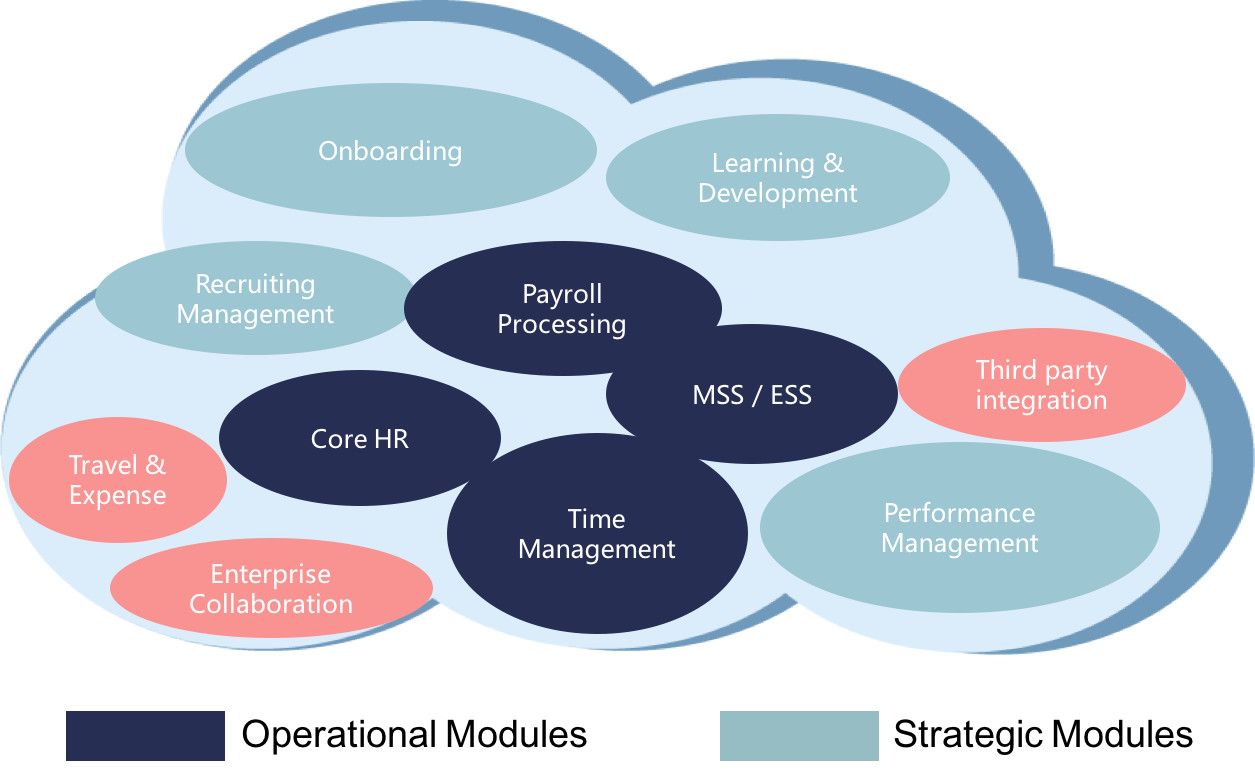 Onboarding

Learning & Development

Recruiting Management

Payroll Processing

MSS / ESS

Third party integration

Core HR

Travel & Expense

Time Management

Performance Management

Enterprise Collaboration

Operational Modules

Strategic Modules